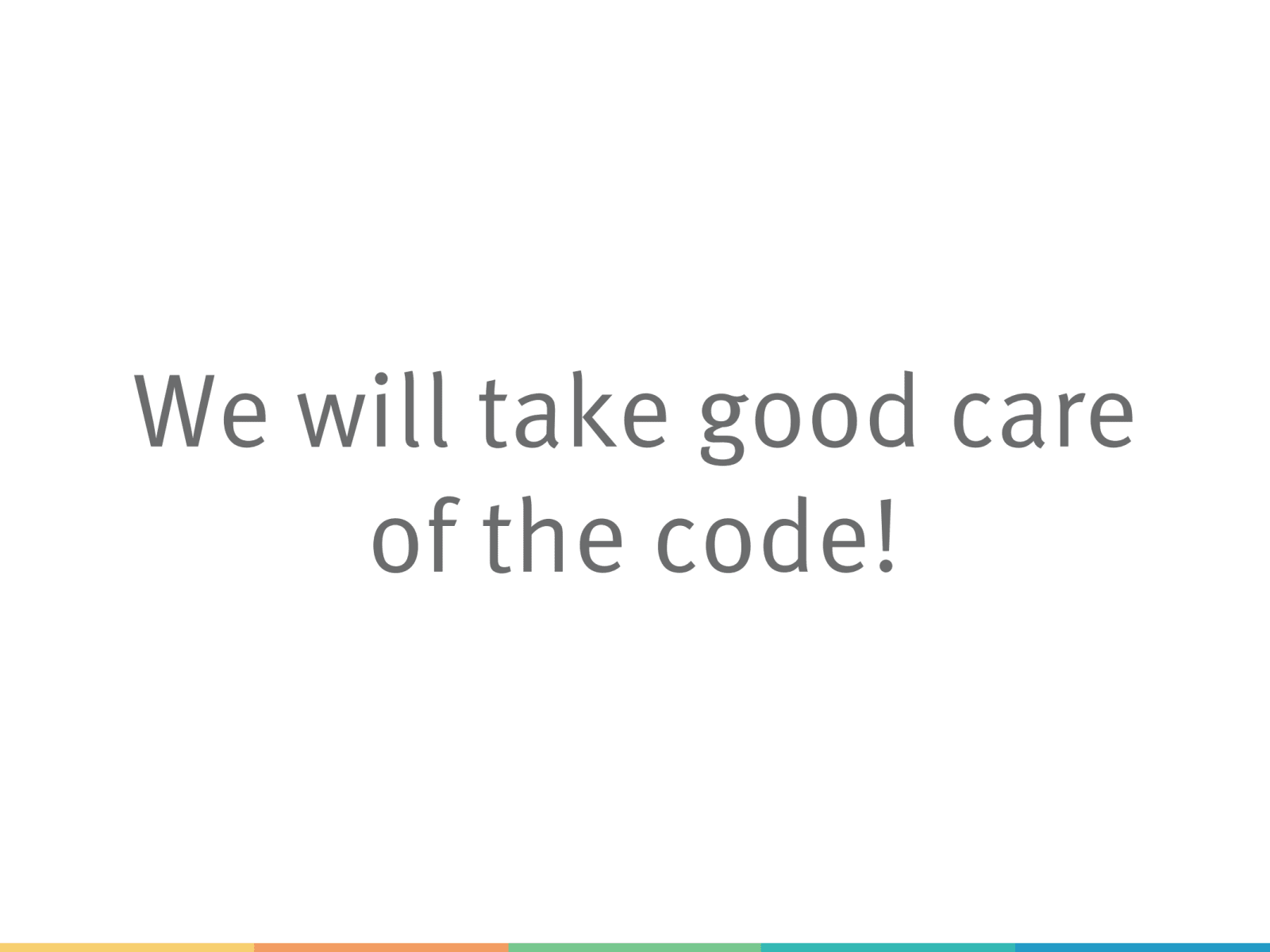 We will take good care of the code!